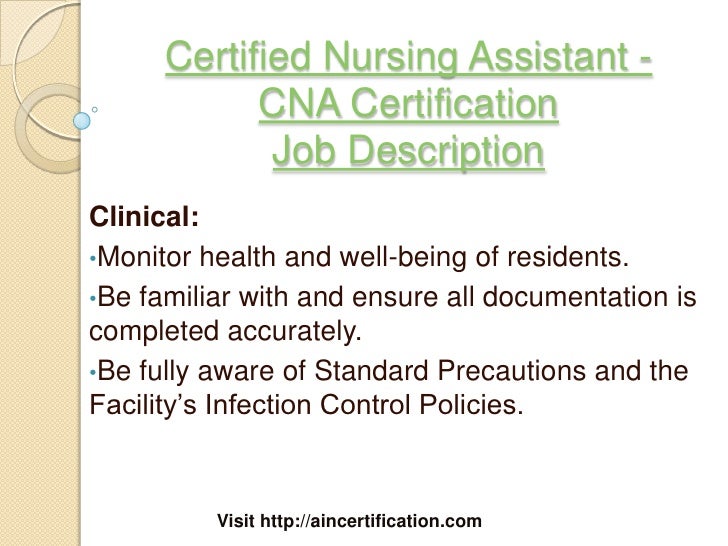 Certified Nursing Assistant - CNA Certification
Job Description

Clinical:

•Monitor health and well-being of residents.

•Be familiar with and ensure all documentation is completed accurately.

•Be fully aware of Standard Precautions and the Facility's Infection Control Policies.

Visit http://aincertification.com